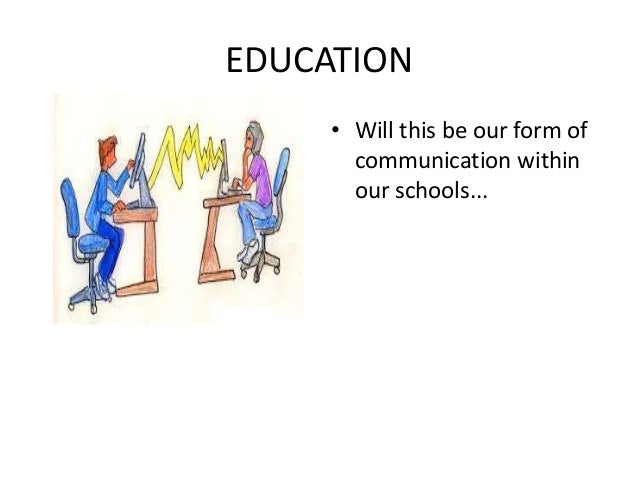 EDUCATION

• Will this be our form of communication within our schools...